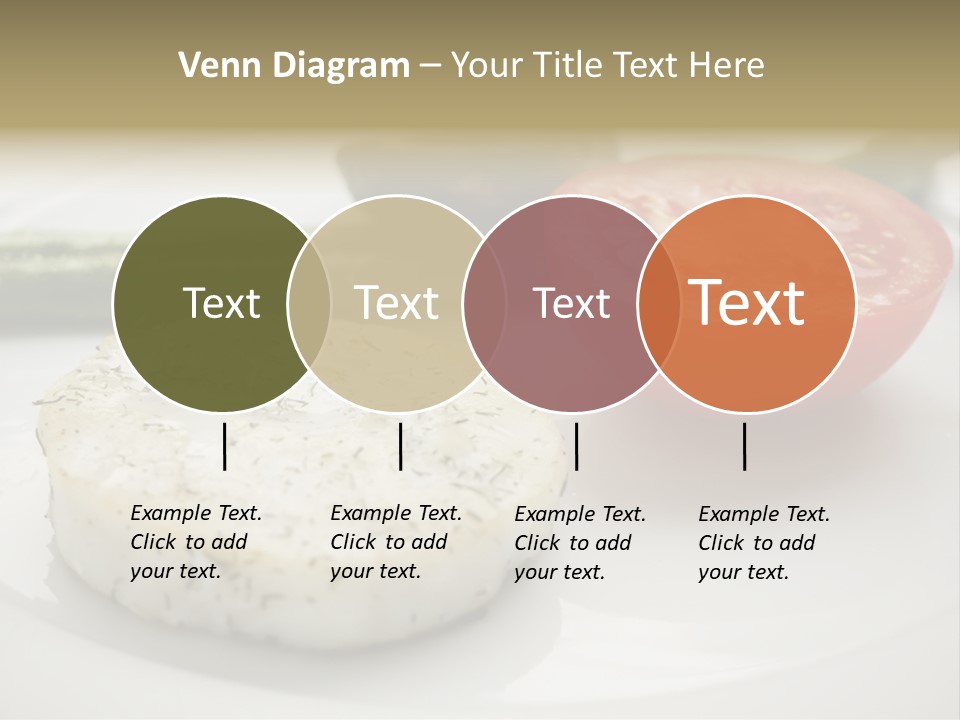 Venn Diagram – Your Title Text Here

Text

Text

Text

Text

Example Text. Click to add your text.

Example Text. Click to add your text.

Example Text. Click to add your text.

Example Text. Click to add your text.